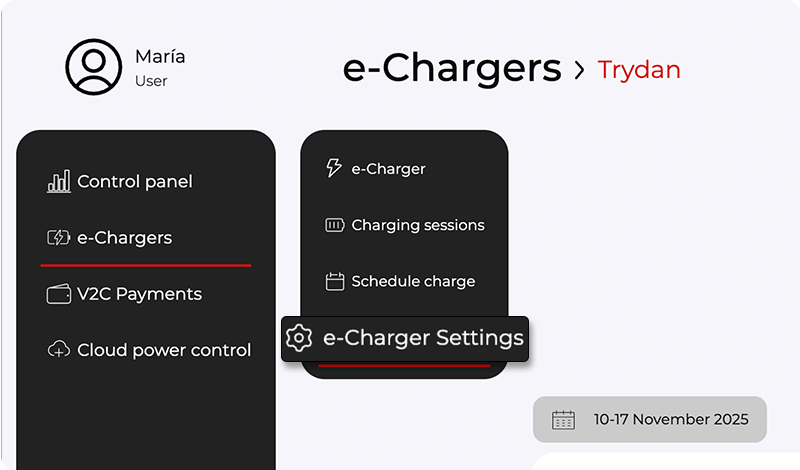 María
User

e-Chargers > Trydan

Control panel
e-Chargers
V2C Payments
Cloud power control

e-Charger
Charging sessions
Schedule charge
e-Charger Settings

10-17 November 2025